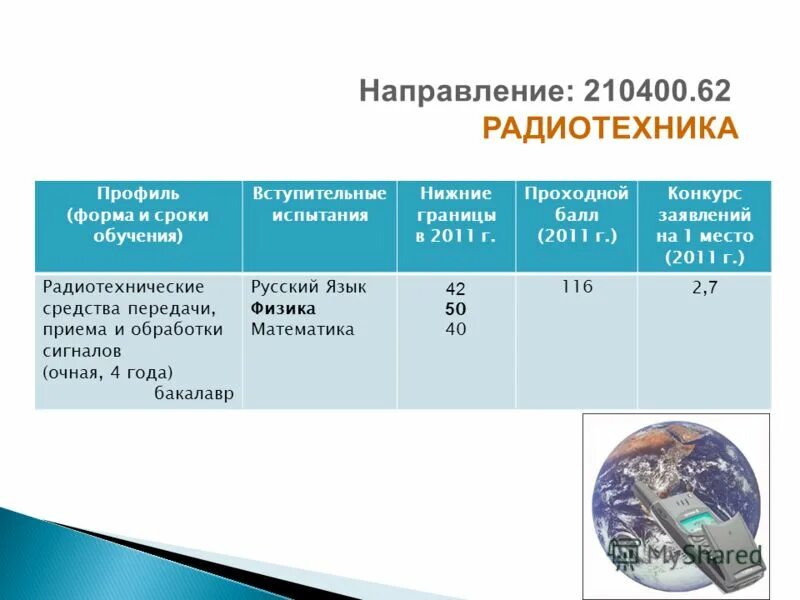 Направление: 210400.62
РАДИОТЕХНИКА

| Профиль (форма и сроки обучения) | Вступительные испытания | Нижние границы в 2011 г. | Проходной балл (2011 г.) | Конкурс заявлений на 1 место (2011 г.) |
|---|---|---|---|---|
| Радиотехнические средства передачи, приема и обработки сигналов (очная, 4 года) бакалавр | Русский Язык **Физика** Математика | 42 **50** 40 | 116 | 2,7 |

MyShared